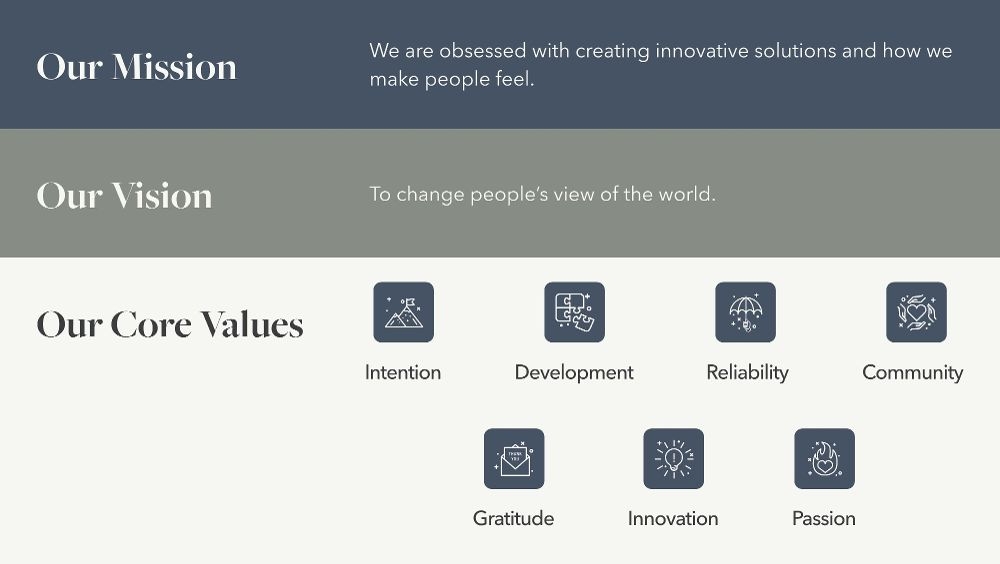 Our Mission

We are obsessed with creating innovative solutions and how we make people feel.

Our Vision

To change people's view of the world.

Our Core Values

Intention

Development

Reliability

Community

THANK YOU

Gratitude

Innovation

Passion